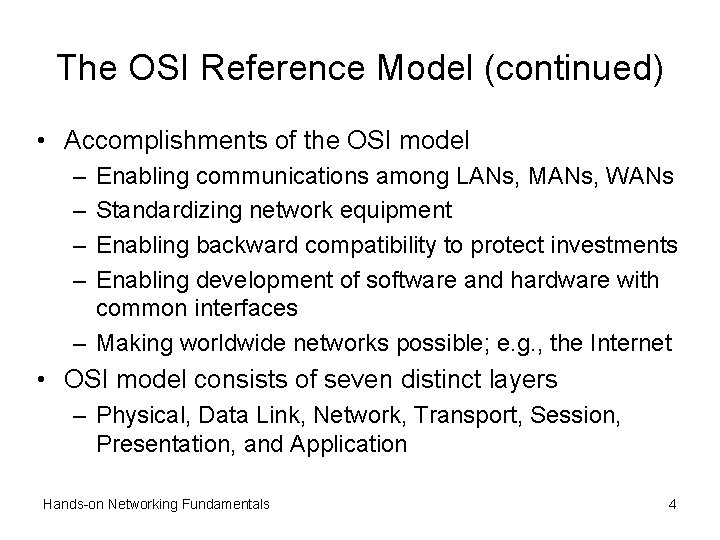 The OSI Reference Model (continued)

• Accomplishments of the OSI model
– Enabling communications among LANs, MANs, WANs
– Standardizing network equipment
– Enabling backward compatibility to protect investments
– Enabling development of software and hardware with common interfaces
– Making worldwide networks possible; e.g., the Internet
• OSI model consists of seven distinct layers
– Physical, Data Link, Network, Transport, Session, Presentation, and Application

Hands-on Networking Fundamentals

4